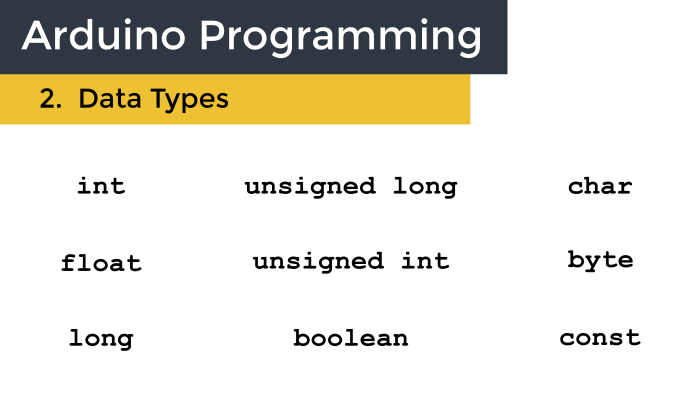 Arduino Programming

2. Data Types

int
float
long

unsigned long
unsigned int
boolean

char
byte
const